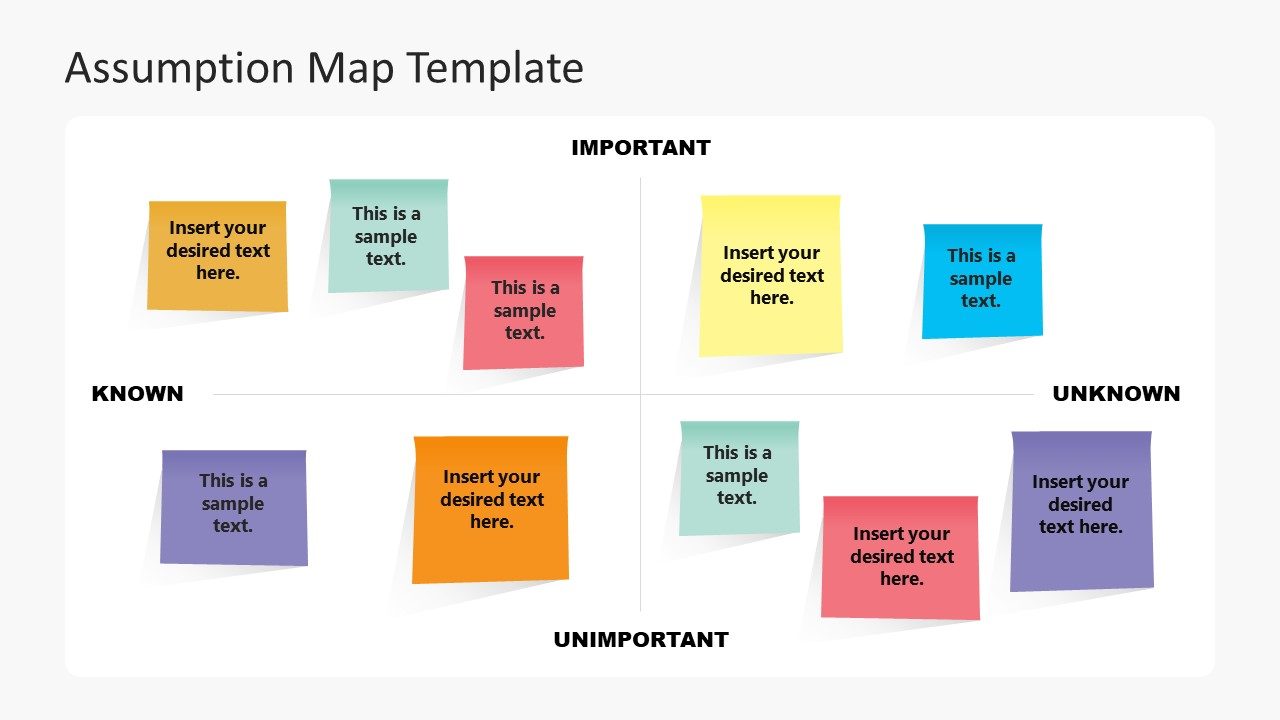 Assumption Map Template

IMPORTANT

Insert your desired text here.

This is a sample text.

This is a sample text.

Insert your desired text here.

This is a sample text.

KNOWN

UNKNOWN

This is a sample text.

Insert your desired text here.

This is a sample text.

Insert your desired text here.

Insert your desired text here.

UNIMPORTANT